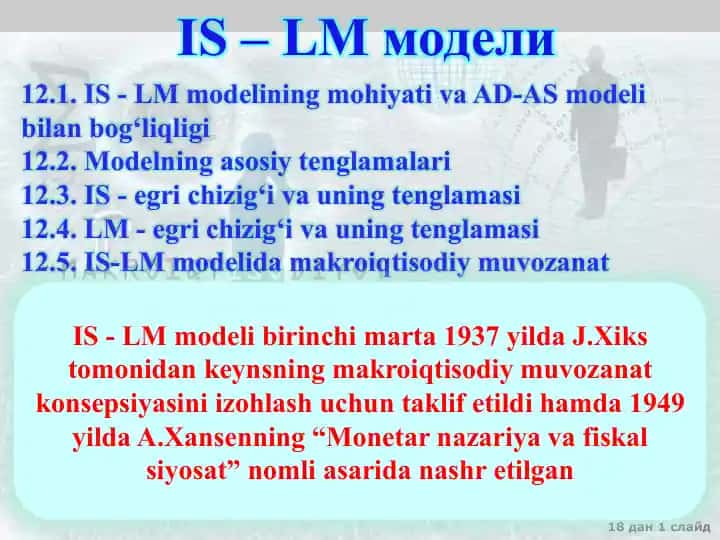 IS – LM модели

12.1. IS - LM modelining mohiyati va AD-AS modeli bilan bog‘liqligi
12.2. Modelning asosiy tenglamalari
12.3. IS - egri chizig‘i va uning tenglamasi
12.4. LM - egri chizig‘i va uning tenglamasi
12.5. IS-LM modelida makroiqtisodiy muvozanat

IS - LM modeli birinchi marta 1937 yilda J.Xiks tomonidan keynsning makroiqtisodiy muvozanat konsepsiyasini izohlash uchun taklif etildi hamda 1949 yilda A.Xansenning “Monetar nazariya va fiskal siyosat” nomli asarida nashr etilgan

18 дан 1 слайд